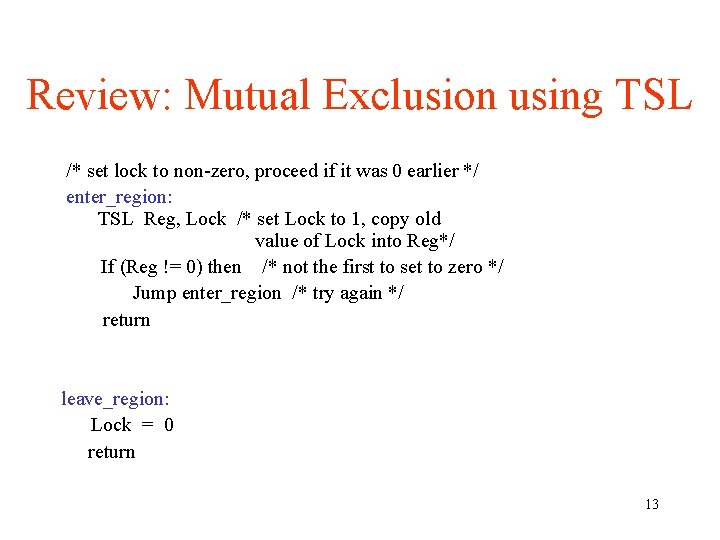 Review: Mutual Exclusion using TSL

/* set lock to non-zero, proceed if it was 0 earlier */
enter_region:
TSL Reg, Lock /* set Lock to 1, copy old value of Lock into Reg*/
If (Reg != 0) then /* not the first to set to zero */
Jump enter_region /* try again */
return

leave_region:
Lock = 0
return

13